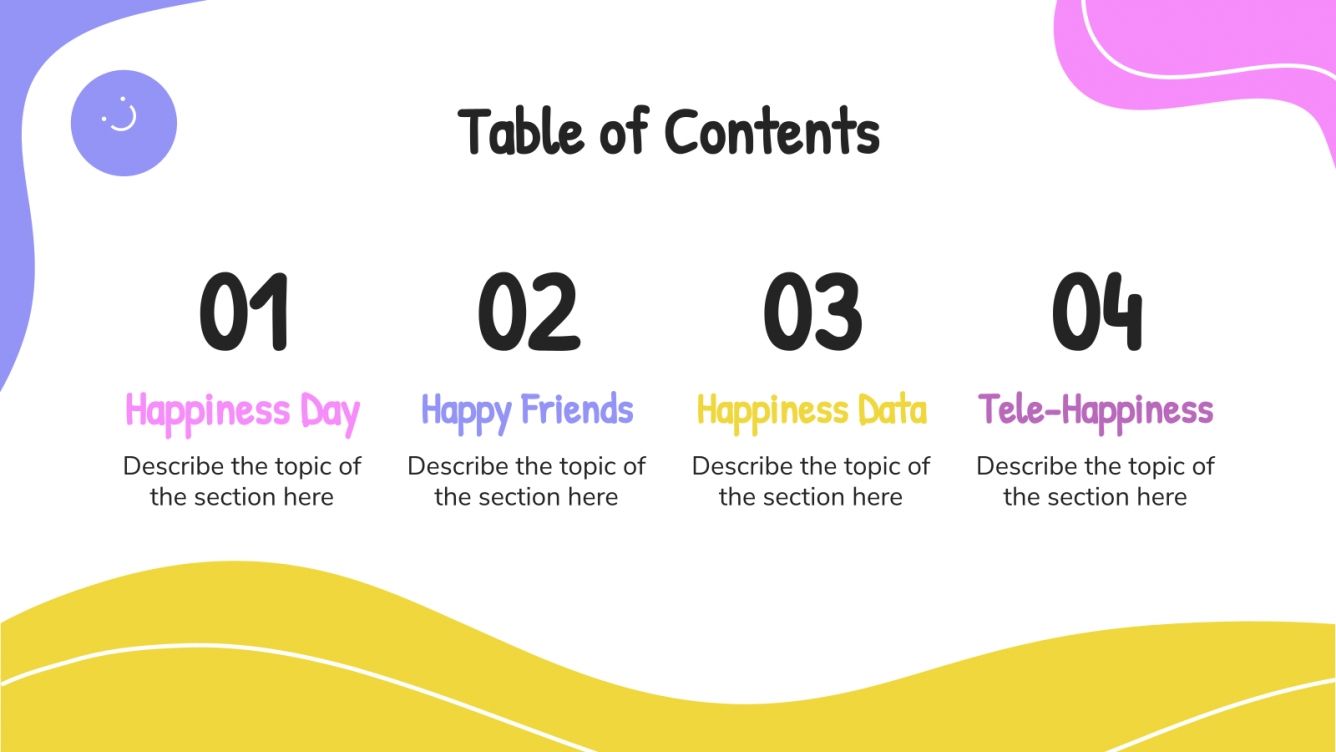 Table of Contents

01
Happiness Day
Describe the topic of the section here

02
Happy Friends
Describe the topic of the section here

03
Happiness Data
Describe the topic of the section here

04
Tele-Happiness
Describe the topic of the section here